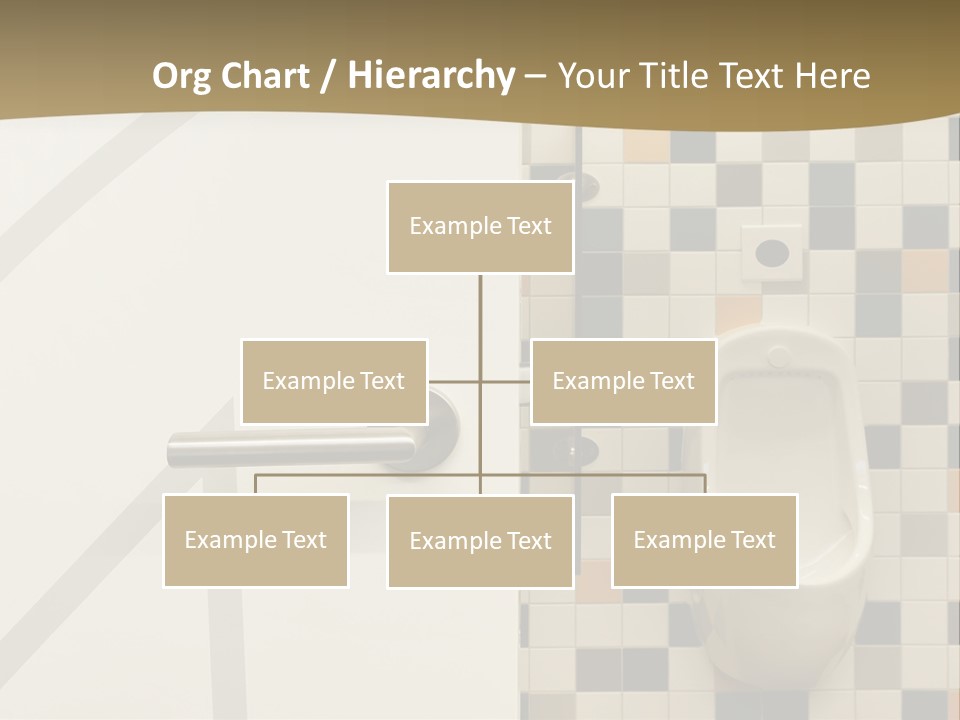 Org Chart / Hierarchy – Your Title Text Here

Example Text

Example Text

Example Text

Example Text

Example Text

Example Text